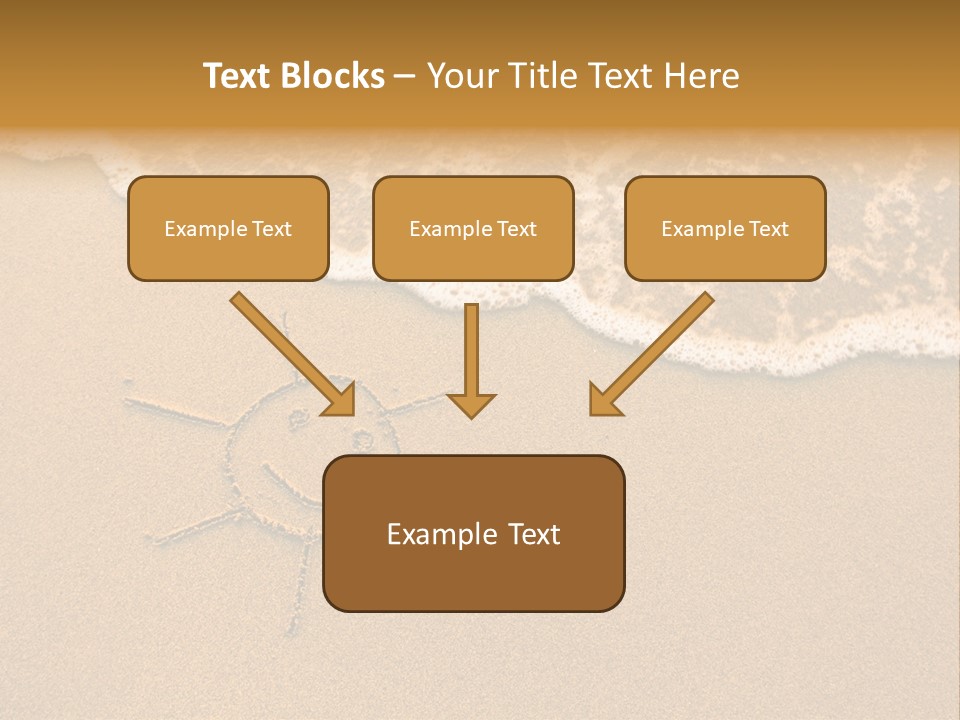 Text Blocks – Your Title Text Here

Example Text

Example Text

Example Text

Example Text